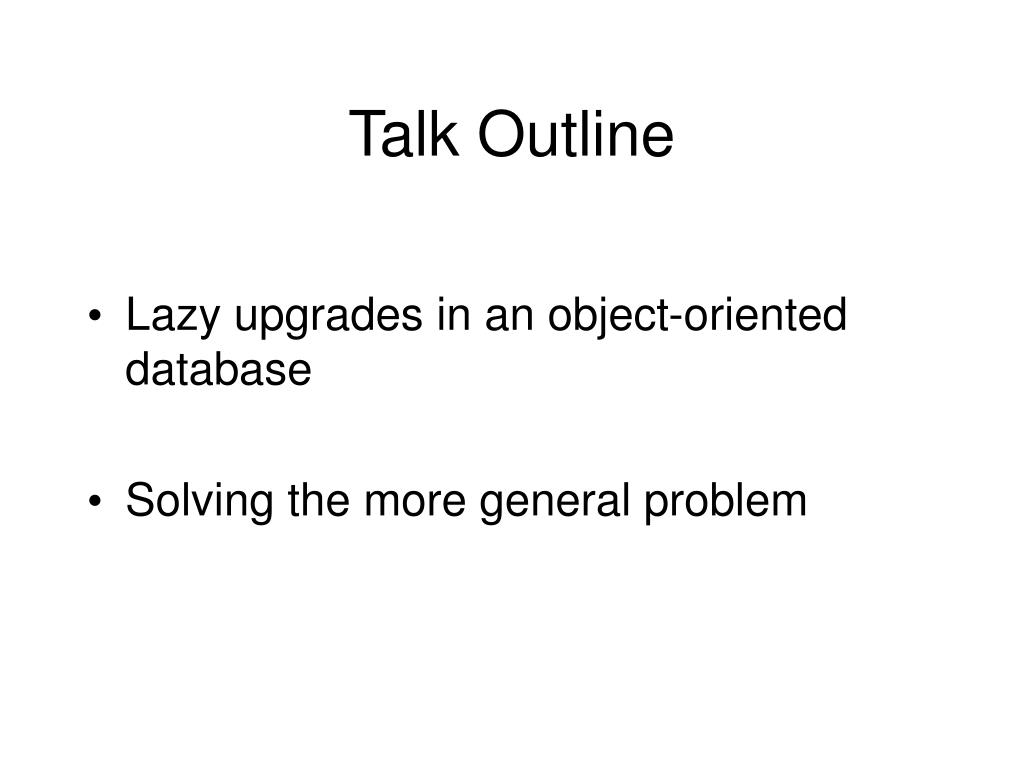 Talk Outline

• Lazy upgrades in an object-oriented database

• Solving the more general problem